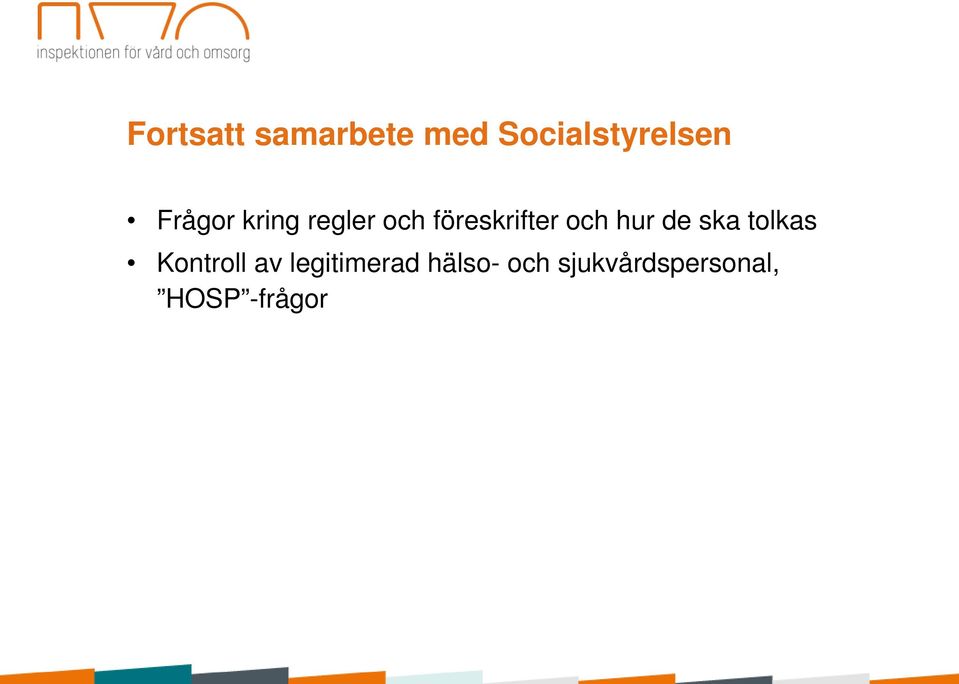 inspektionen för vård och omsorg

Fortsatt samarbete med Socialstyrelsen

• Frågor kring regler och föreskrifter och hur de ska tolkas
• Kontroll av legitimerad hälso- och sjukvårdspersonal, ”HOSP”-frågor